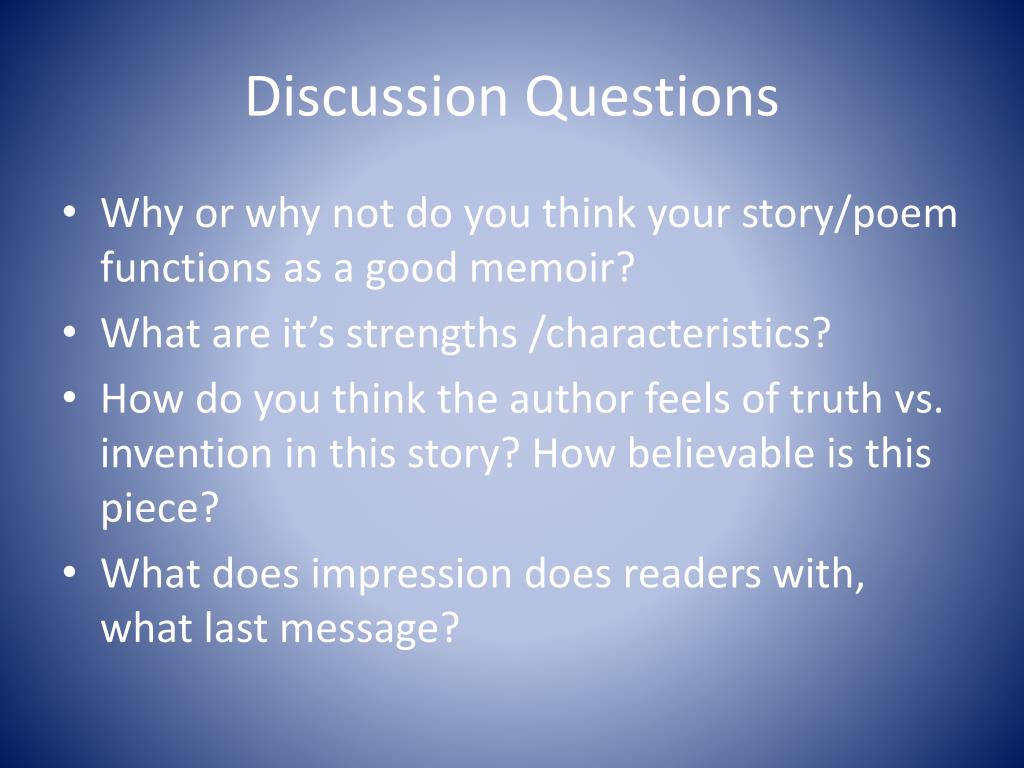 Discussion Questions

• Why or why not do you think your story/poem functions as a good memoir?
• What are it's strengths /characteristics?
• How do you think the author feels of truth vs. invention in this story? How believable is this piece?
• What does impression does readers with, what last message?